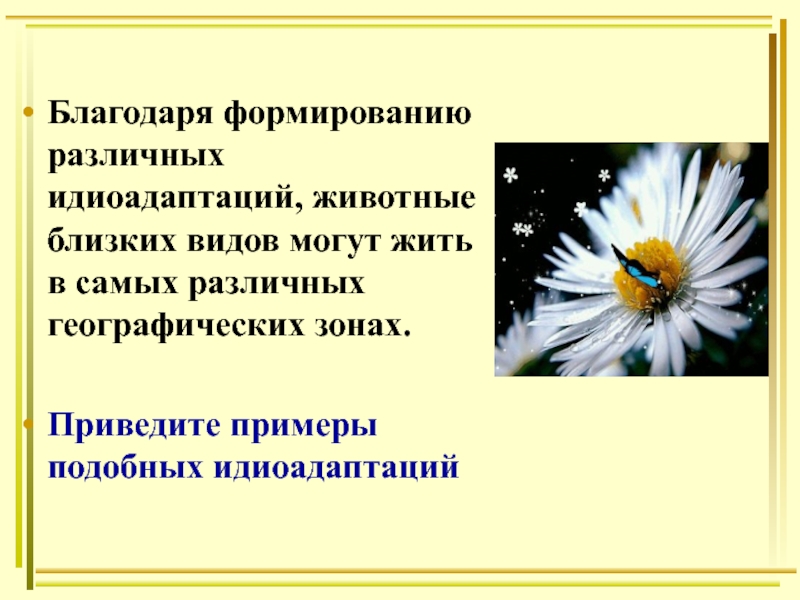 • Благодаря формированию различных идиоадаптаций, животные близких видов могут жить в самых различных географических зонах.

• Приведите примеры подобных идиоадаптаций